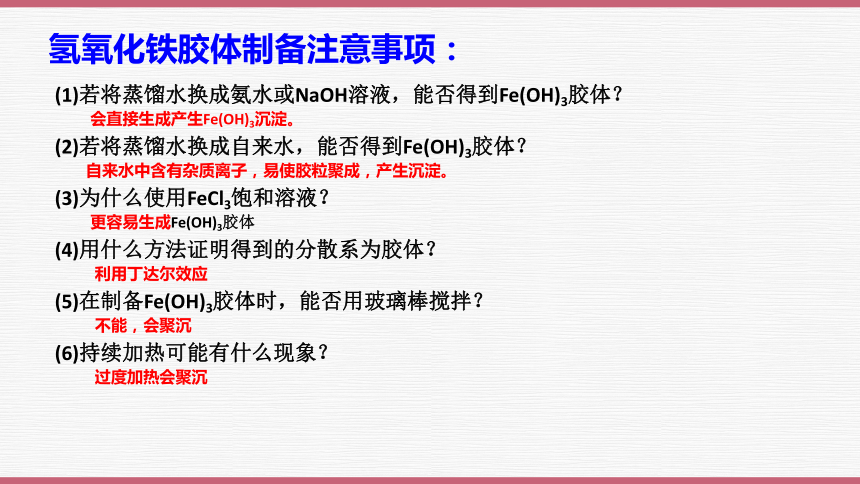 氢氧化铁胶体制备注意事项：

(1)若将蒸馏水换成氨水或NaOH溶液，能否得到$Fe(OH)_3$胶体？
会直接生成产生$Fe(OH)_3$沉淀。

(2)若将蒸馏水换成自来水，能否得到$Fe(OH)_3$胶体？
自来水中含有杂质离子，易使胶粒聚成，产生沉淀。

(3)为什么使用$FeCl_3$饱和溶液？
更容易生成$Fe(OH)_3$胶体

(4)用什么方法证明得到的分散系为胶体？
利用丁达尔效应

(5)在制备$Fe(OH)_3$胶体时，能否用玻璃棒搅拌？
不能，会聚沉

(6)持续加热可能有什么现象？
过度加热会聚沉